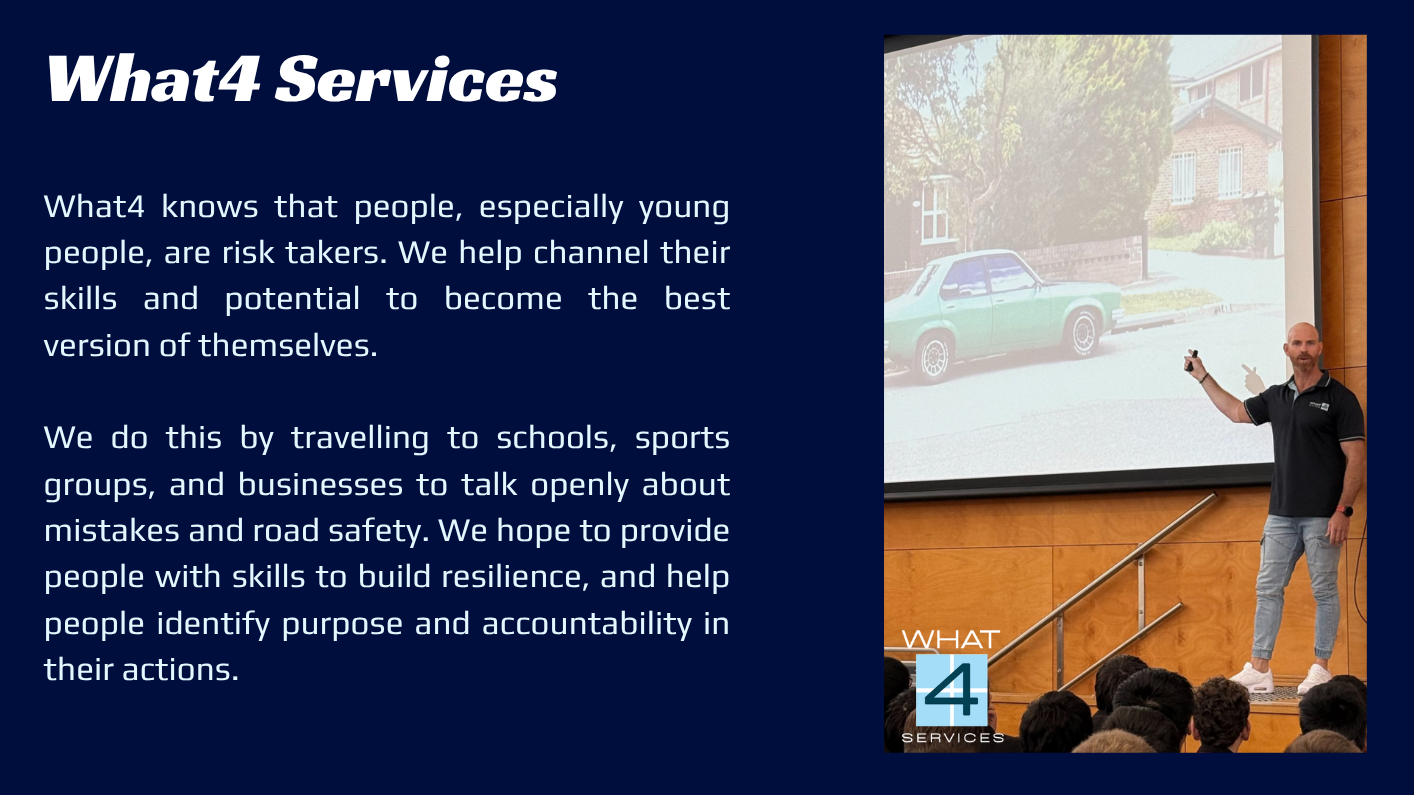 What4 Services

What4 knows that people, especially young people, are risk takers. We help channel their skills and potential to become the best version of themselves.

We do this by travelling to schools, sports groups, and businesses to talk openly about mistakes and road safety. We hope to provide people with skills to build resilience, and help people identify purpose and accountability in their actions.

WHAT
4
SERVICES